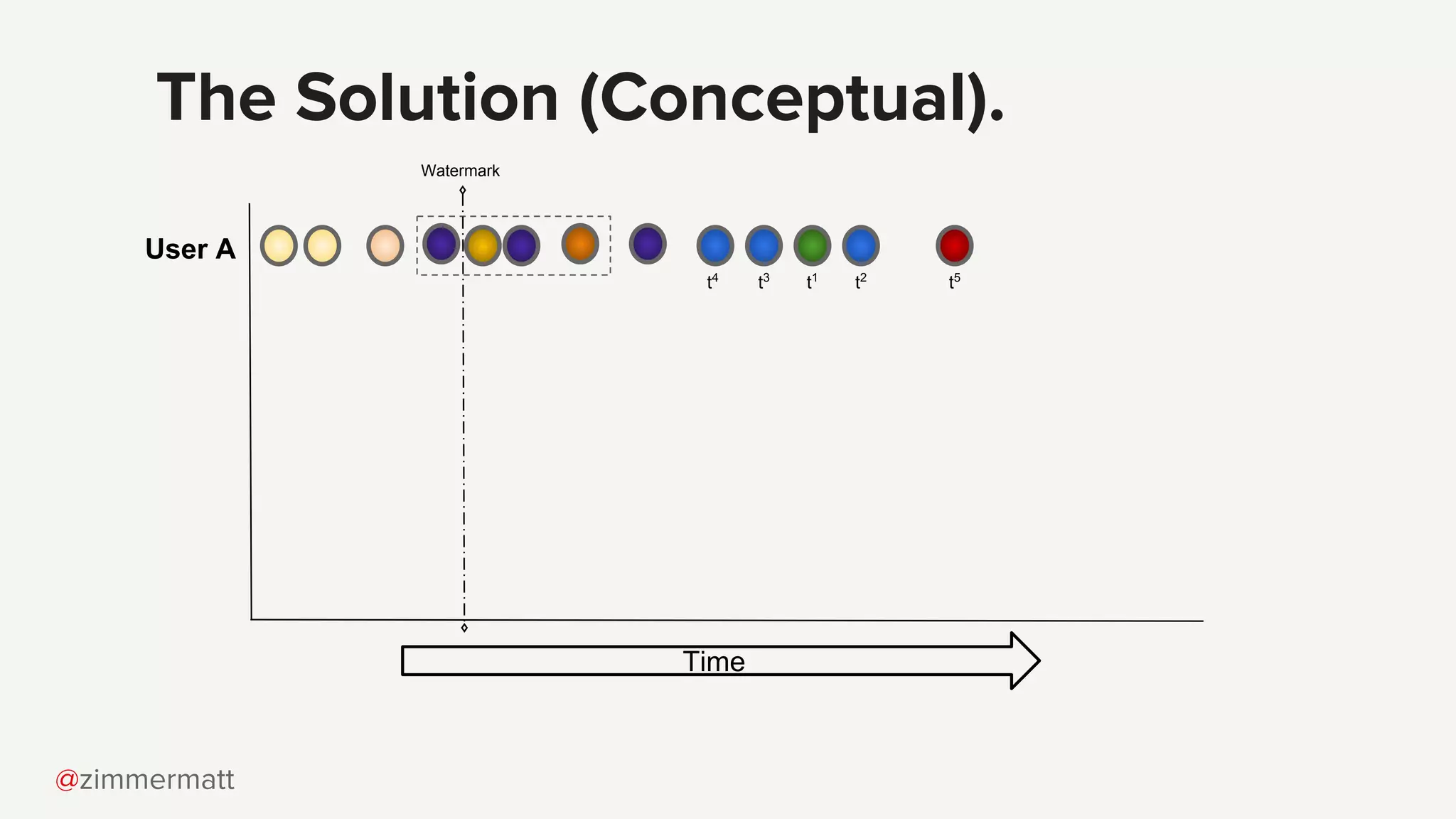 The Solution (Conceptual).

Watermark

User A

$t^4$ $t^3$ $t^1$ $t^2$ $t^5$

Time

@zimmermatt